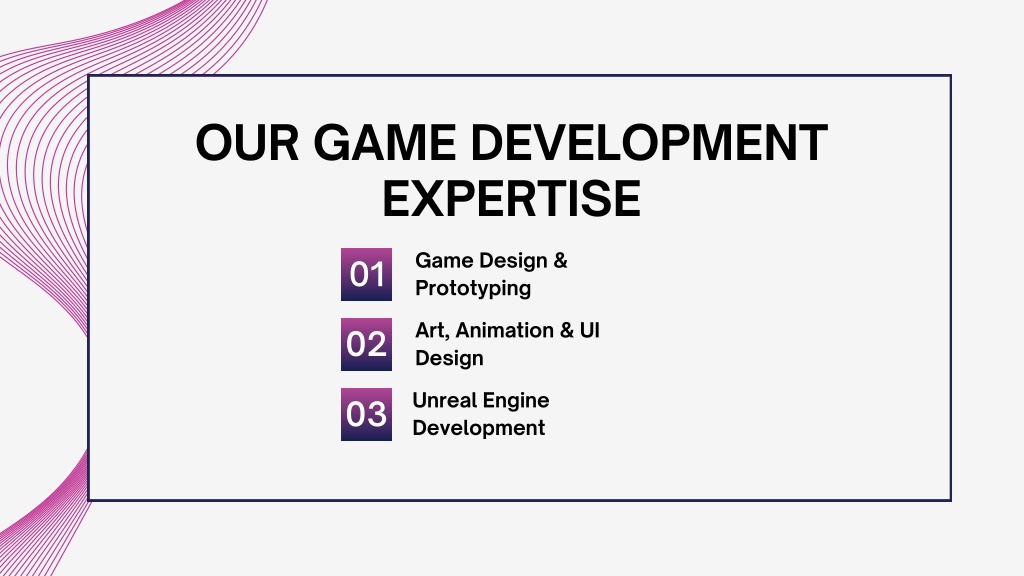 OUR GAME DEVELOPMENT EXPERTISE

01 Game Design & Prototyping

02 Art, Animation & UI Design

03 Unreal Engine Development